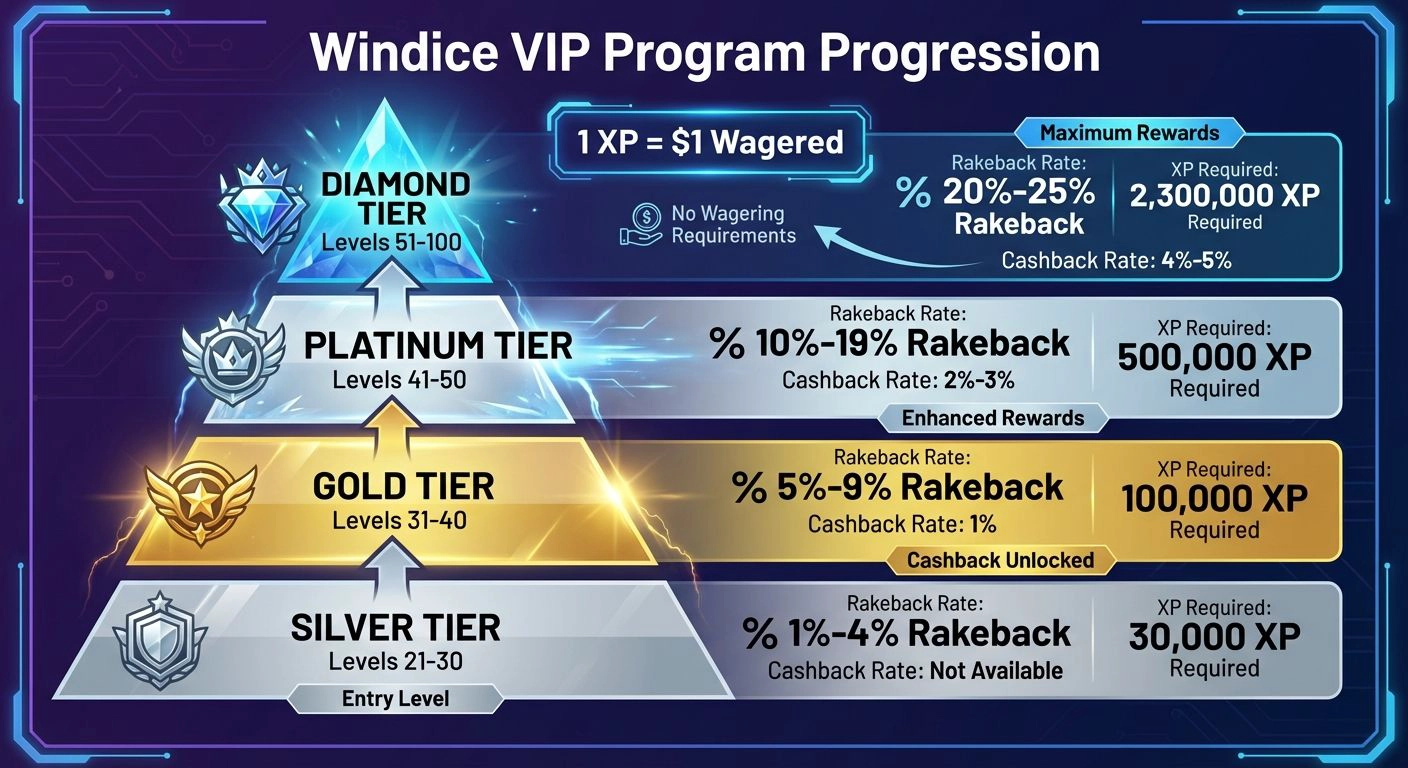 Windice VIP Program Progression

1 XP = $1 Wagered

DIAMOND TIER
Levels 51-100

No Wagering Requirements

Maximum Rewards
Rakeback Rate:
% 20%-25% Rakeback
XP Required:
2,300,000 XP
Required
Cashback Rate: 4%-5%

PLATINUM TIER
Levels 41-50

Rakeback Rate:
% 10%-19% Rakeback
Cashback Rate: 2%-3%
XP Required:
500,000 XP
Required
Enhanced Rewards

GOLD TIER
Levels 31-40

Rakeback Rate:
% 5%-9% Rakeback
Cashback Rate: 1%
XP Required:
100,000 XP
Required
Cashback Unlocked

SILVER TIER
Levels 21-30
Entry Level

Rakeback Rate:
% 1%-4% Rakeback
Cashback Rate: Not Available
XP Required:
30,000 XP
Required